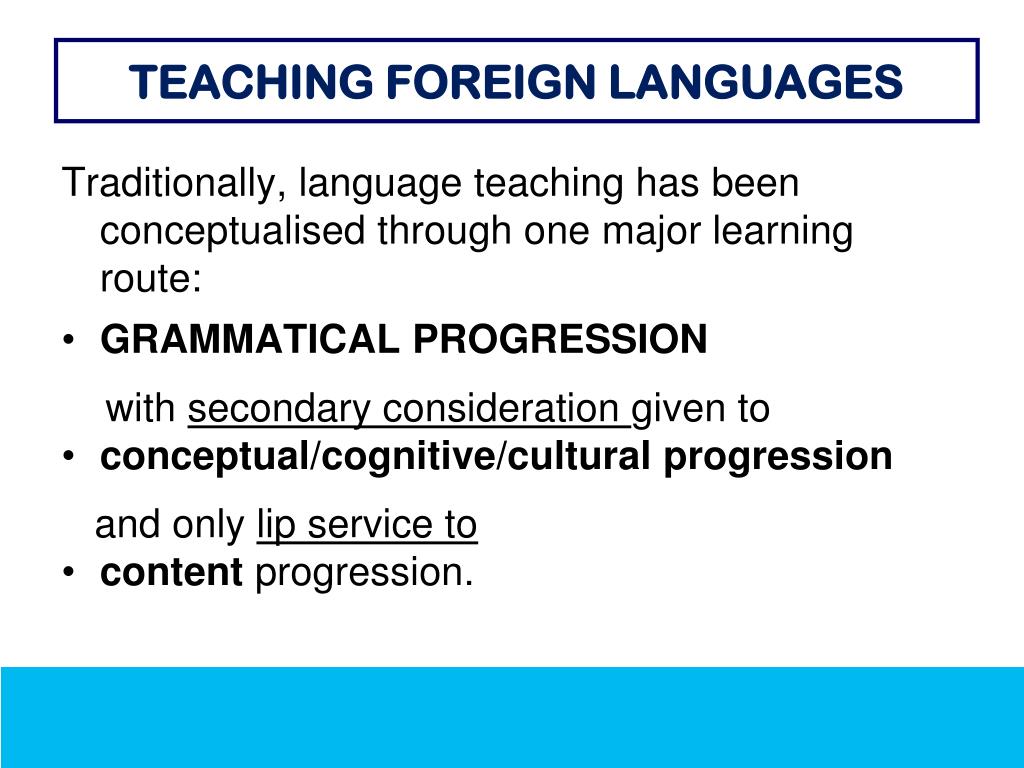 TEACHING FOREIGN LANGUAGES

Traditionally, language teaching has been conceptualised through one major learning route:

• GRAMMATICAL PROGRESSION

with secondary consideration given to

• conceptual/cognitive/cultural progression

and only lip service to

• content progression.